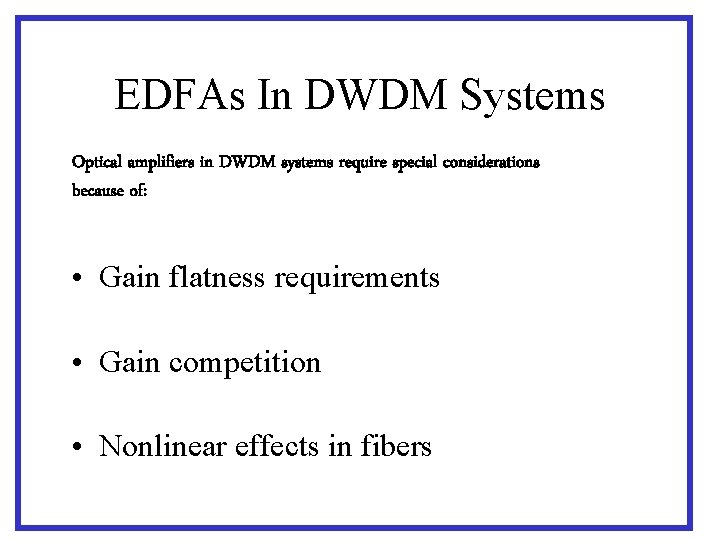 EDFAs In DWDM Systems

Optical amplifiers in DWDM systems require special considerations because of:

• Gain flatness requirements

• Gain competition

• Nonlinear effects in fibers